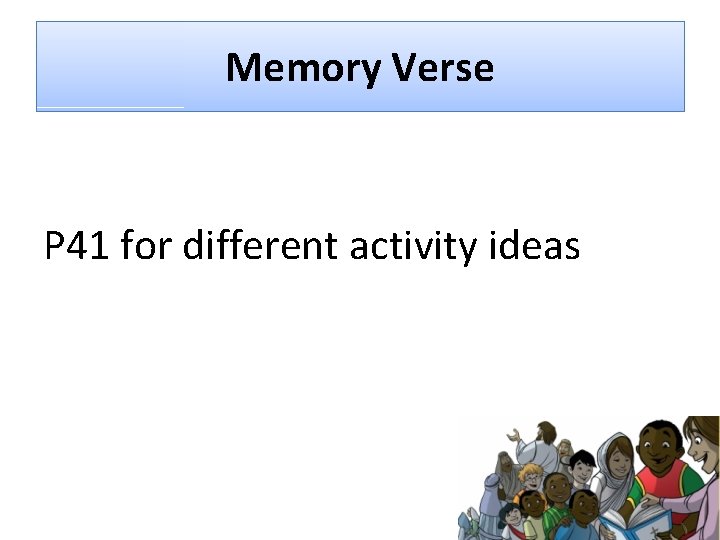 Memory Verse

P41 for different activity ideas